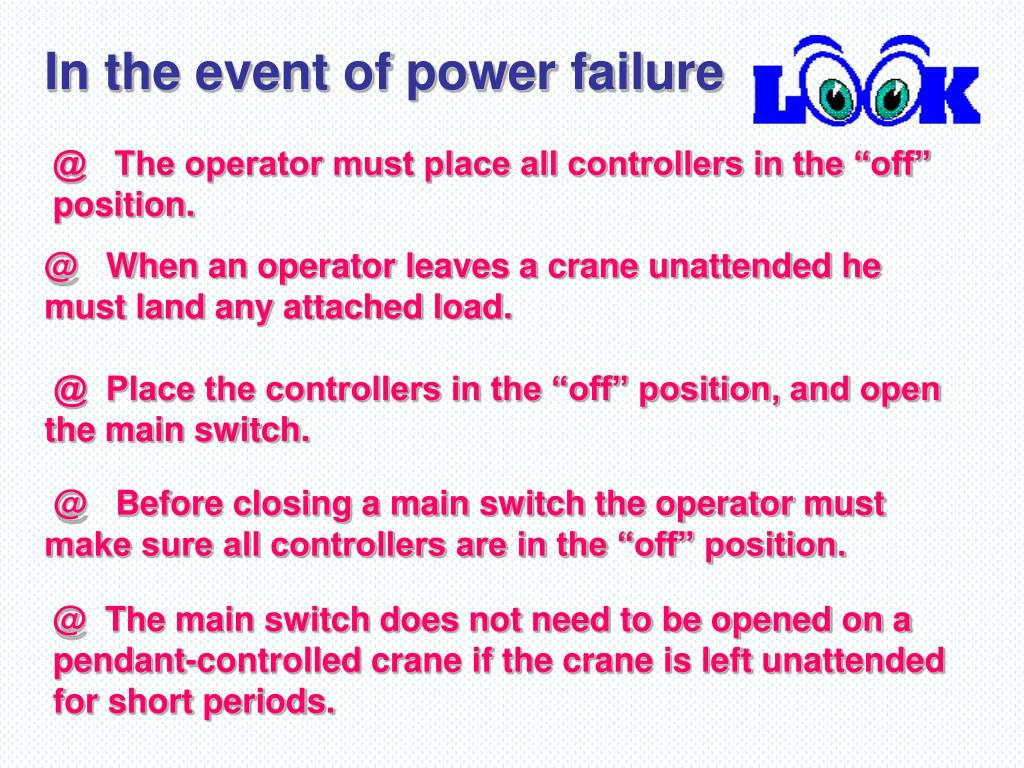 In the event of power failure

LOOK

@ The operator must place all controllers in the “off” position.

@ When an operator leaves a crane unattended he must land any attached load.

@ Place the controllers in the “off” position, and open the main switch.

@ Before closing a main switch the operator must make sure all controllers are in the “off” position.

@ The main switch does not need to be opened on a pendant-controlled crane if the crane is left unattended for short periods.